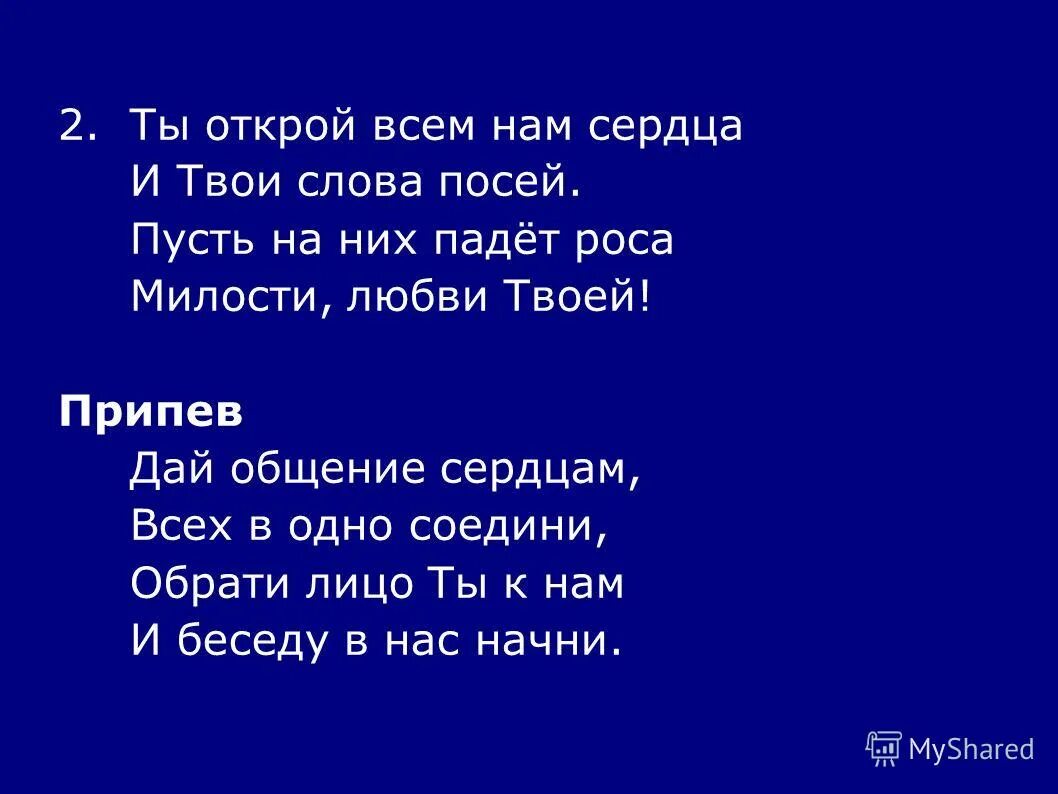 2. Ты открой всем нам сердца
И Твои слова посей.
Пусть на них падёт роса
Милости, любви Твоей!

Припев
Дай общение сердцам,
Всех в одно соедини,
Обрати лицо Ты к нам
И беседу в нас начни.

MyShared